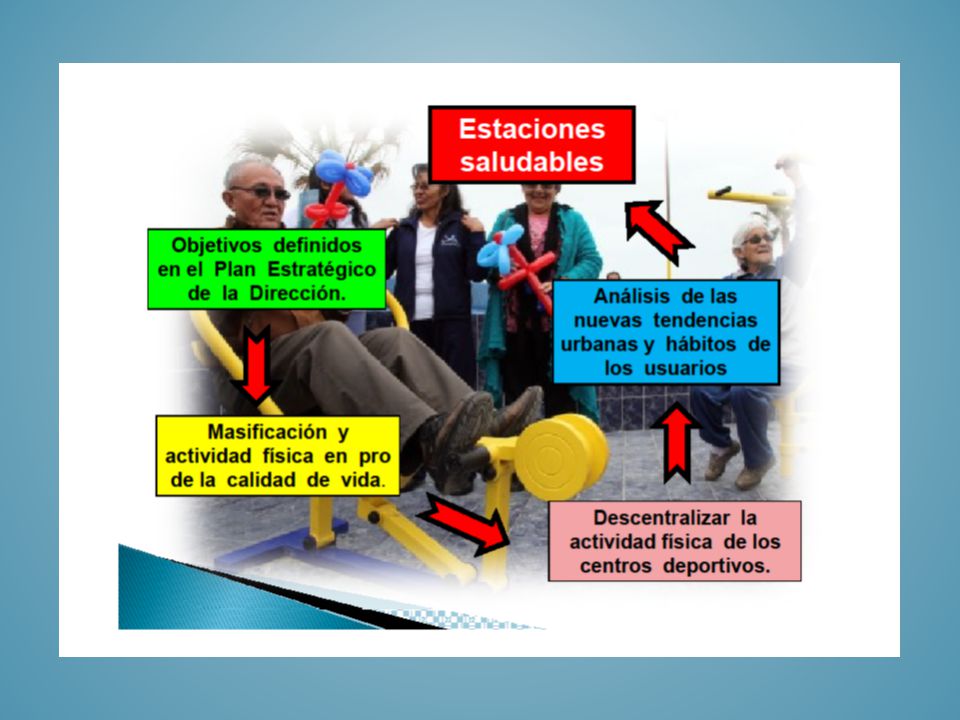 Estaciones saludables

Objetivos definidos en el Plan Estratégico de la Dirección.

Análisis de las nuevas tendencias urbanas y hábitos de los usuarios

Masificación y actividad física en pro de la calidad de vida.

Descentralizar la actividad física de los centros deportivos.